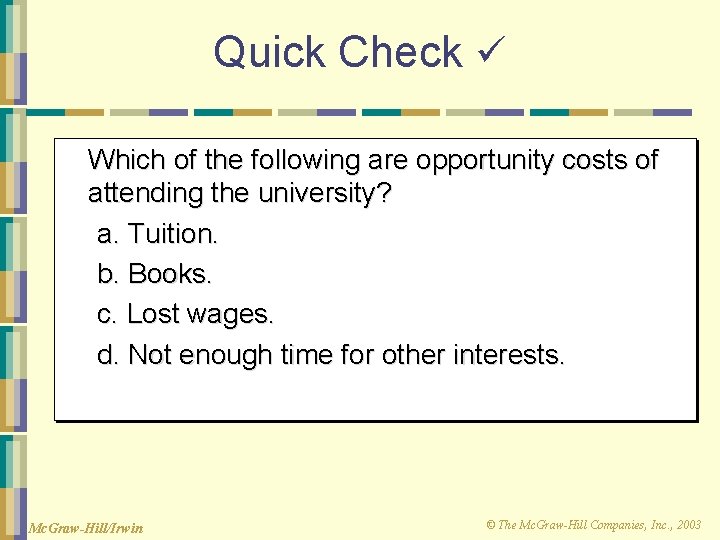 Quick Check ✓

Which of the following are opportunity costs of attending the university?

a. Tuition.

b. Books.

c. Lost wages.

d. Not enough time for other interests.

McGraw-Hill/Irwin

© The McGraw-Hill Companies, Inc., 2003